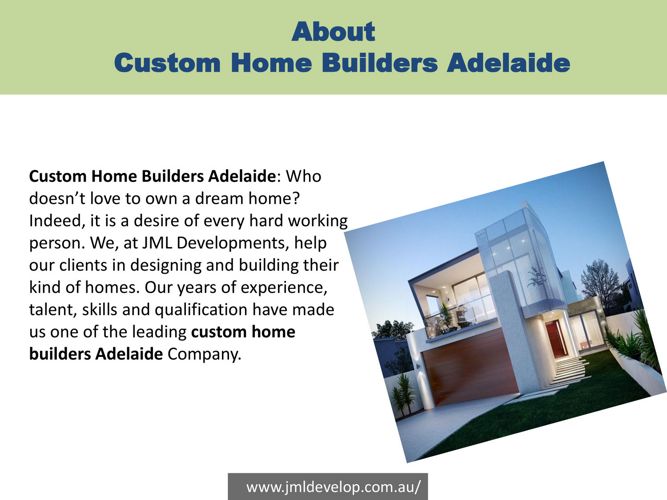 About
Custom Home Builders Adelaide

Custom Home Builders Adelaide: Who doesn't love to own a dream home? Indeed, it is a desire of every hard working person. We, at JML Developments, help our clients in designing and building their kind of homes. Our years of experience, talent, skills and qualification have made us one of the leading custom home builders Adelaide Company.

www.jmldevelop.com.au/